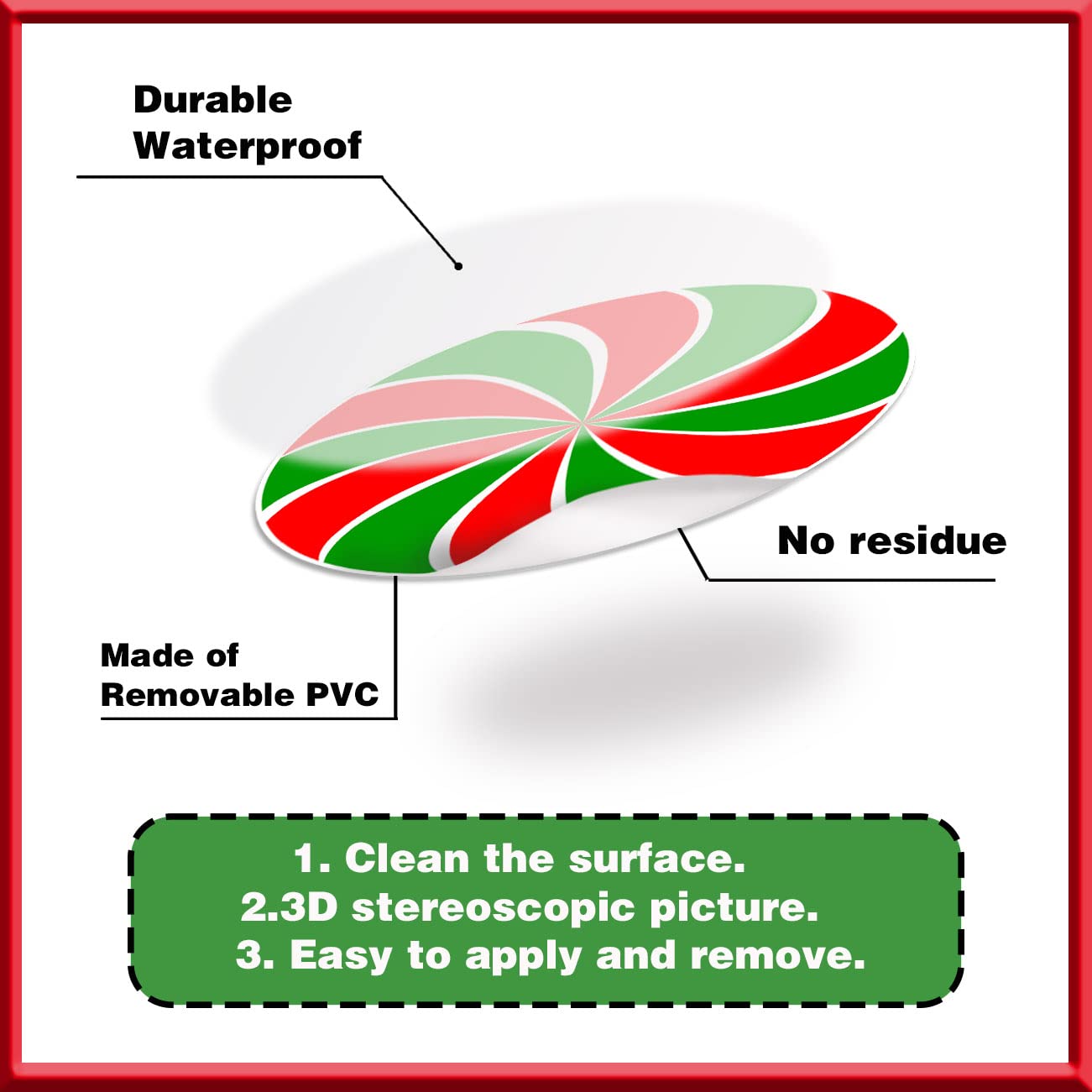 Durable
Waterproof

No residue

Made of
Removable PVC

1. Clean the surface.
2.3D stereoscopic picture.
3. Easy to apply and remove.